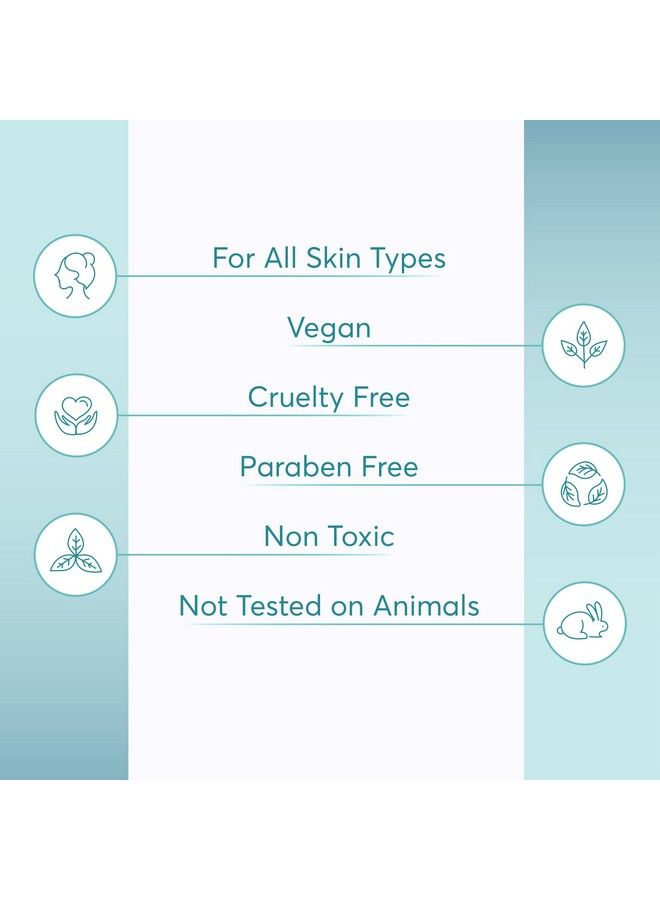 For All Skin Types

Vegan

Cruelty Free

Paraben Free

Non Toxic

Not Tested on Animals